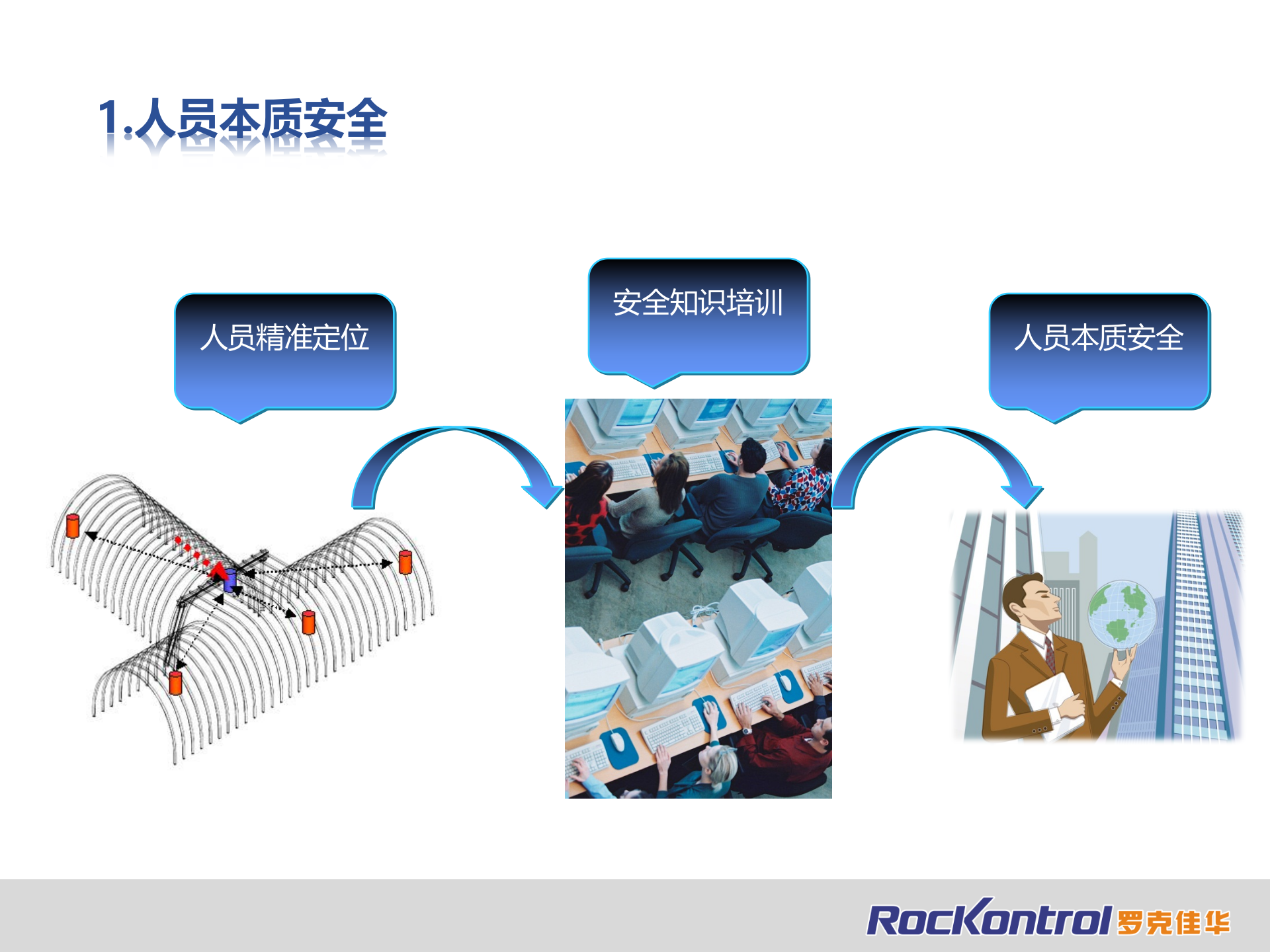 1.人员本质安全

人员精准定位

安全知识培训

人员本质安全

RocKontrol 罗克佳华